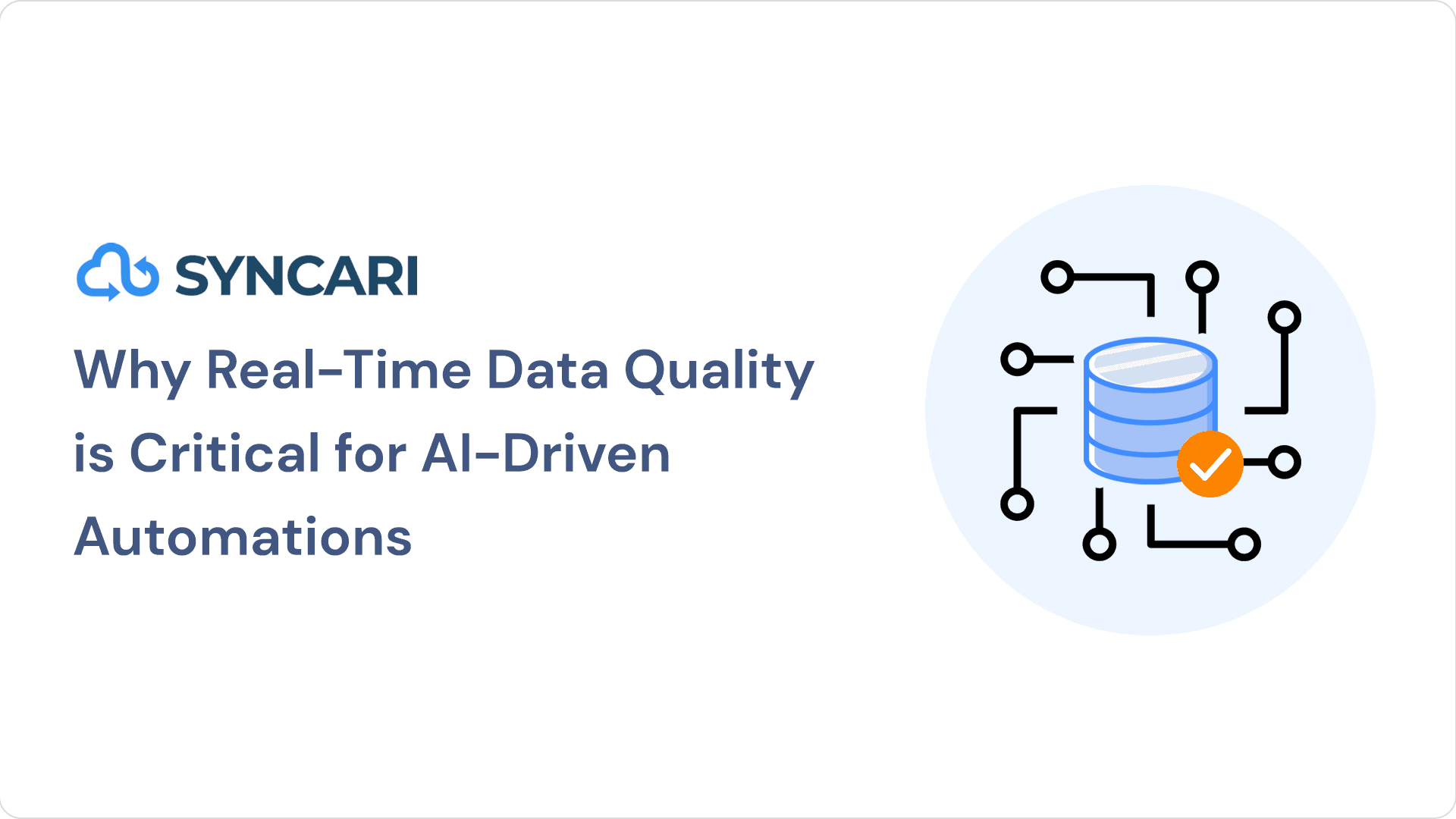 SYNCARI

Why Real-Time Data Quality is Critical for AI-Driven Automations